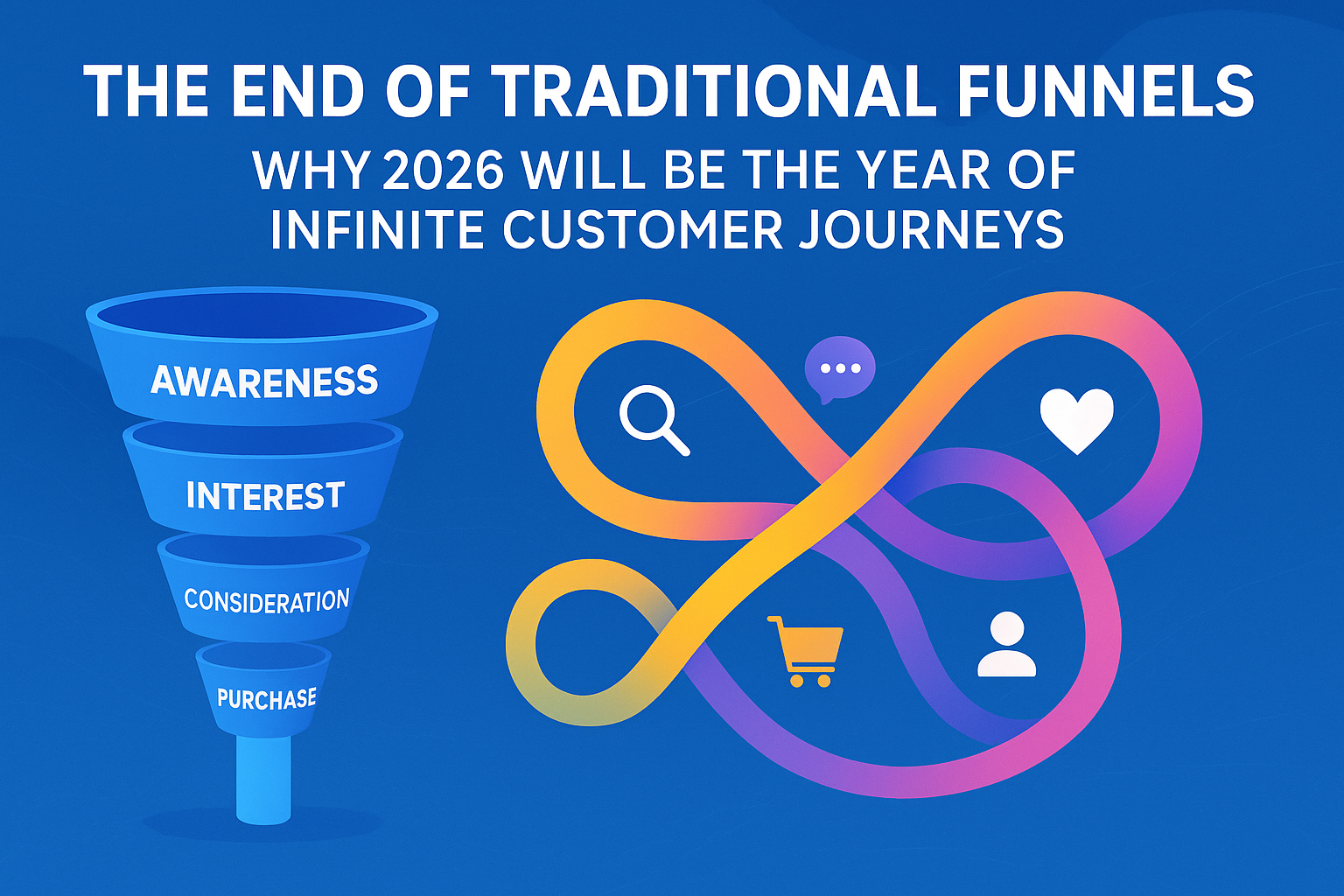 THE END OF TRADITIONAL FUNNELS
WHY 2026 WILL BE THE YEAR OF INFINITE CUSTOMER JOURNEYS

AWARENESS
INTEREST
CONSIDERATION
PURCHASE